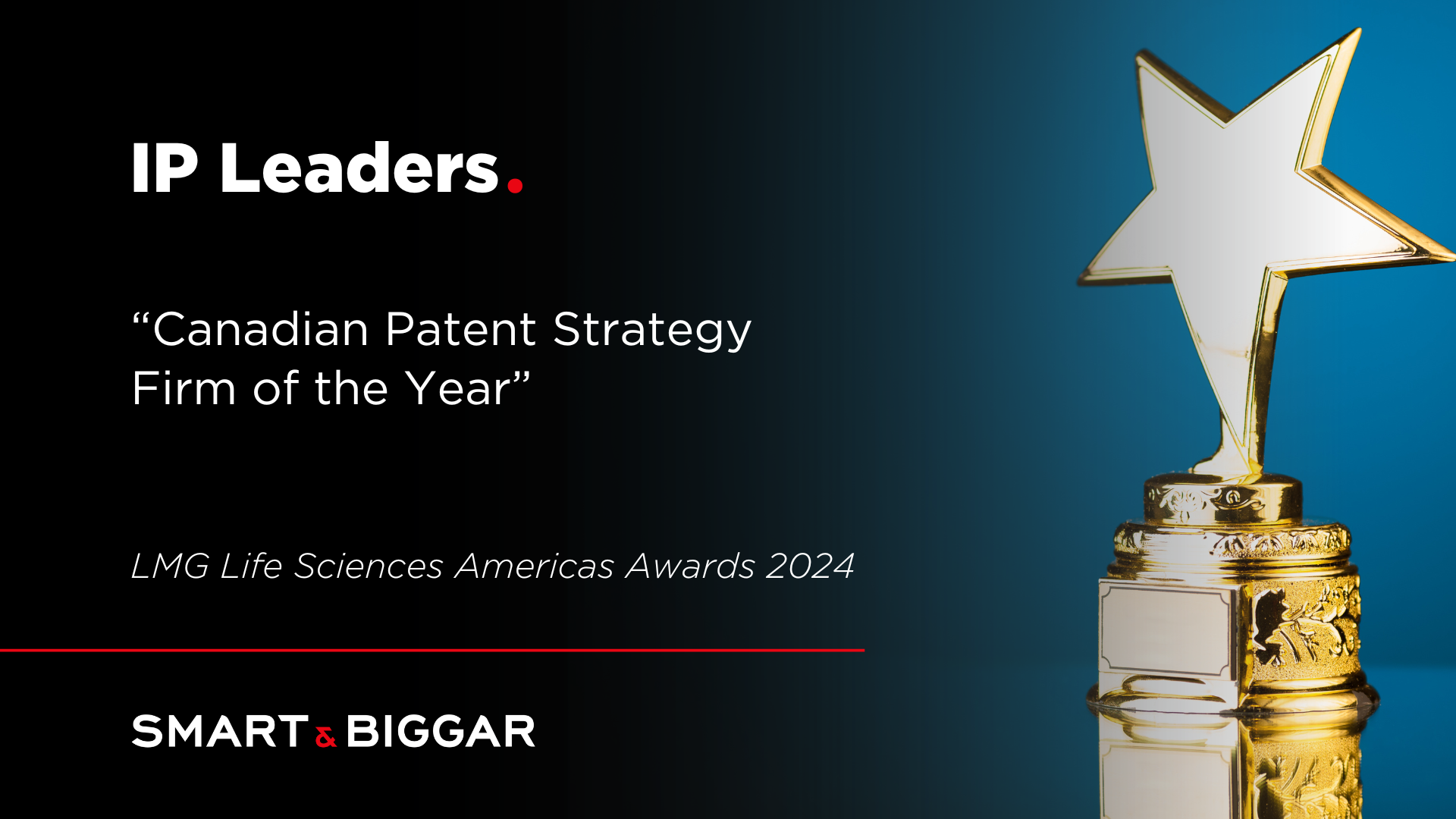 IP Leaders.

“Canadian Patent Strategy Firm of the Year”

LMG Life Sciences Americas Awards 2024

SMART & BIGGAR